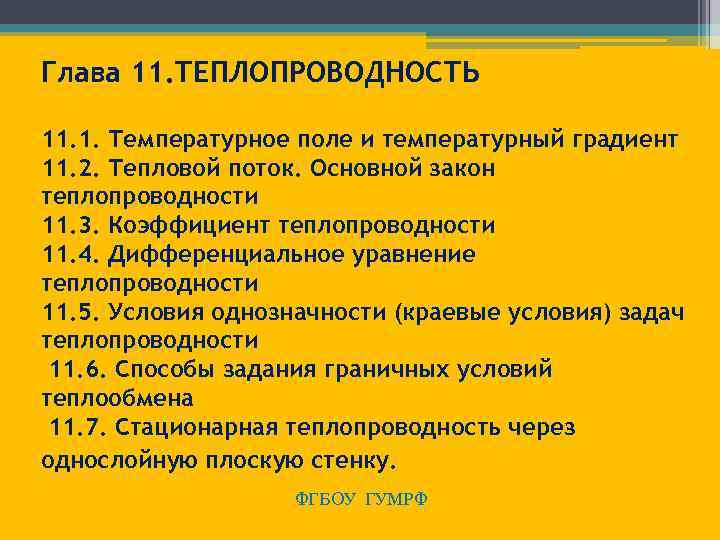 Глава 11.ТЕПЛОПРОВОДНОСТЬ

11.1. Температурное поле и температурный градиент
11.2. Тепловой поток. Основной закон теплопроводности
11.3. Коэффициент теплопроводности
11.4. Дифференциальное уравнение теплопроводности
11.5. Условия однозначности (краевые условия) задач теплопроводности
11.6. Способы задания граничных условий теплообмена
11.7. Стационарная теплопроводность через однослойную плоскую стенку.

ФГБОУ ГУМРФ